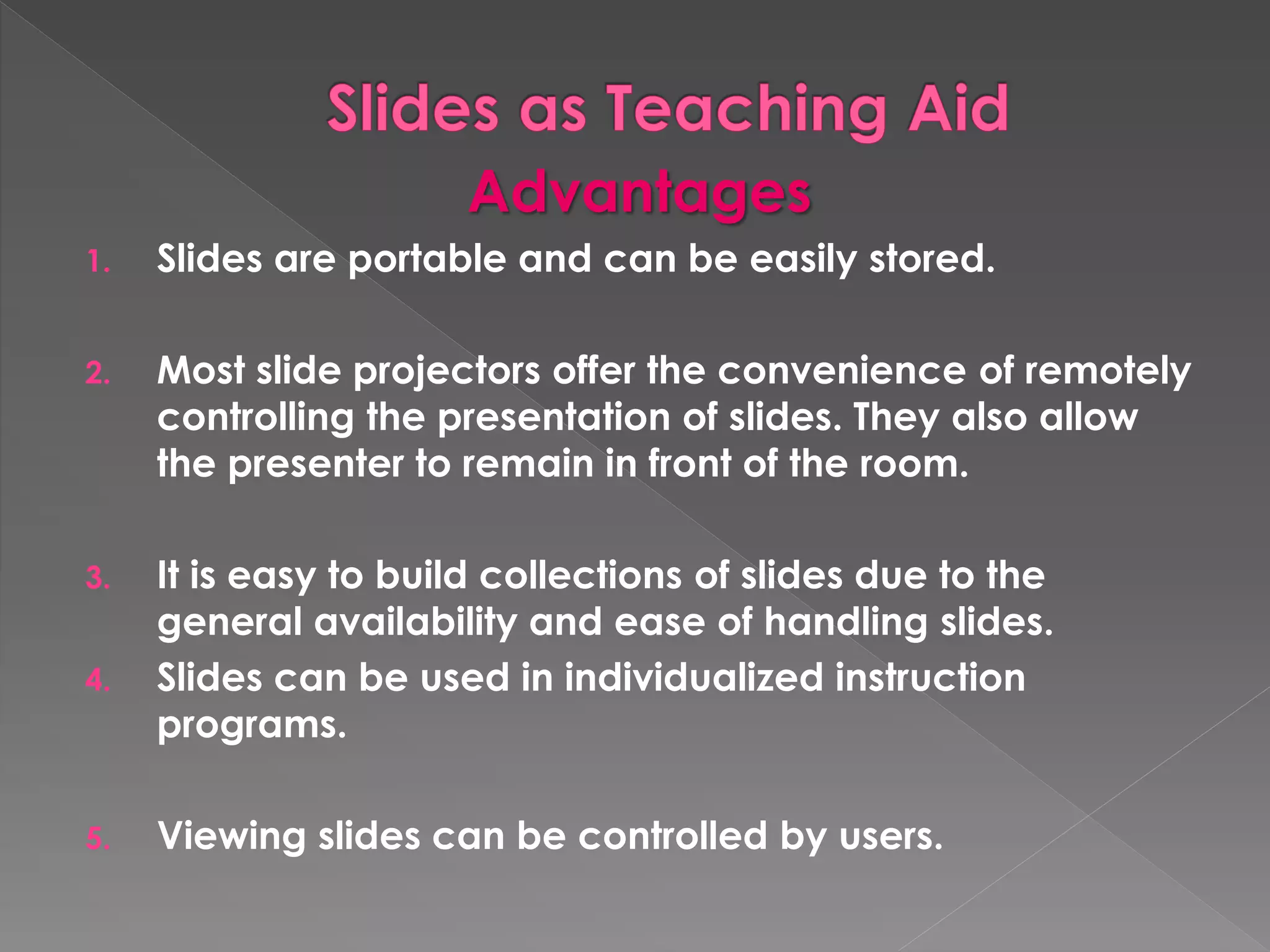 Slides as Teaching Aid

Advantages

1. Slides are portable and can be easily stored.

2. Most slide projectors offer the convenience of remotely controlling the presentation of slides. They also allow the presenter to remain in front of the room.

3. It is easy to build collections of slides due to the general availability and ease of handling slides.

4. Slides can be used in individualized instruction programs.

5. Viewing slides can be controlled by users.